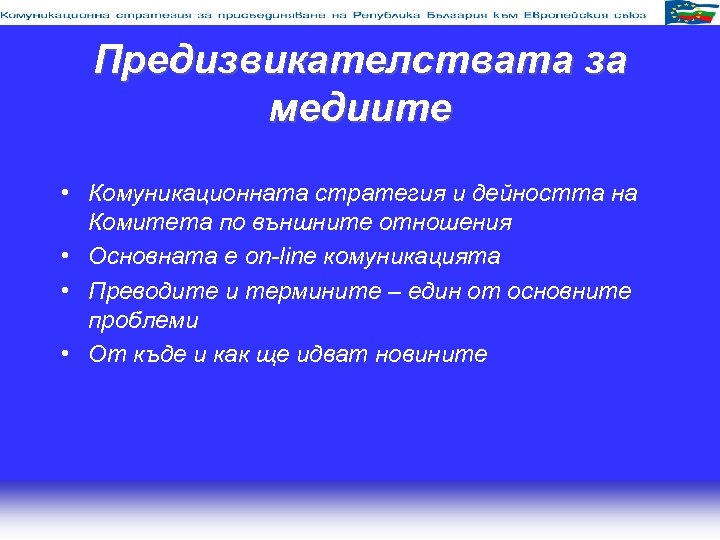 Комуникационна стратегия за присъединяване на Република България към Европейския съюз

Предизвикателствата за медиите

• Комуникационната стратегия и дейността на Комитета по външните отношения
• Основната е on-line комуникацията
• Преводите и термините – един от основните проблеми
• От къде и как ще идват новините